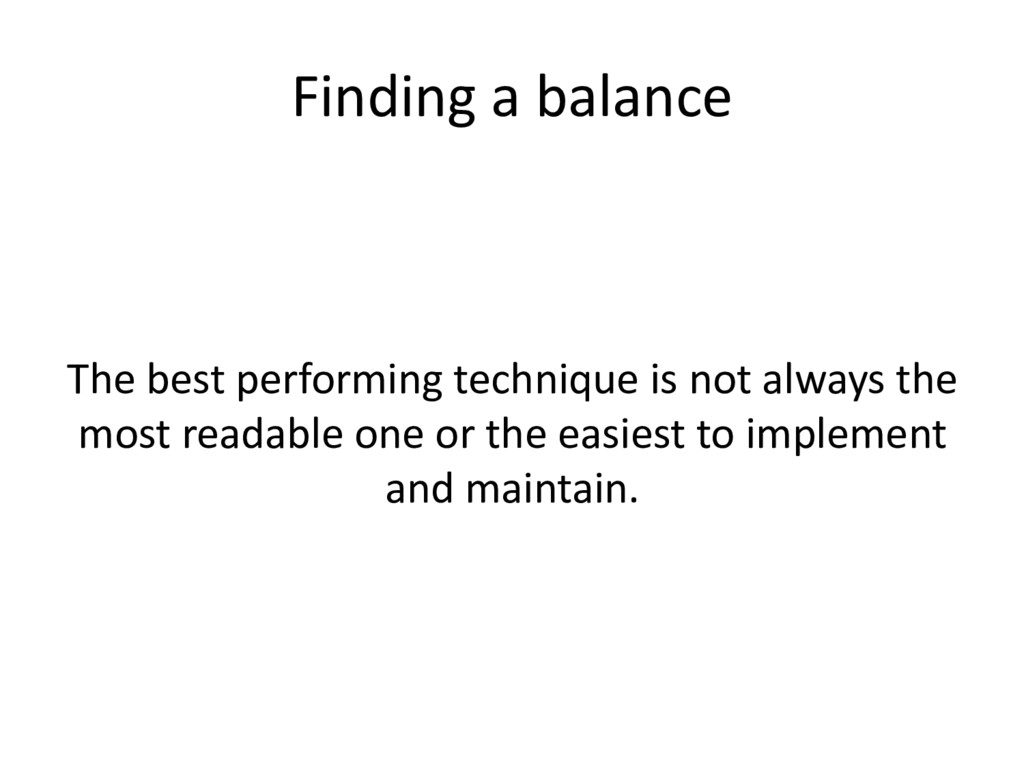 Finding a balance

The best performing technique is not always the most readable one or the easiest to implement and maintain.